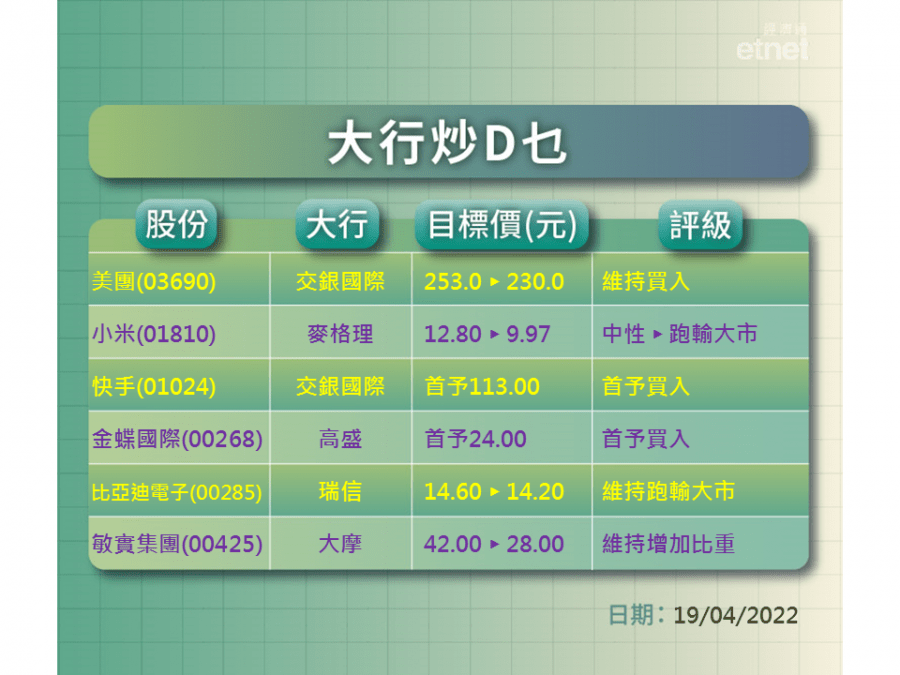 經濟通
etnet

大行炒D乜

| 股份 | 大行 | 目標價(元) | 評級 |
|---|---|---|---|
| 美團(03690) | 交銀國際 | 253.0 ▸ 230.0 | 維持買入 |
| 小米(01810) | 麥格理 | 12.80 ▸ 9.97 | 中性 ▸ 跑輸大市 |
| 快手(01024) | 交銀國際 | 首予113.00 | 首予買入 |
| 金蝶國際(00268) | 高盛 | 首予24.00 | 首予買入 |
| 比亞迪電子(00285) | 瑞信 | 14.60 ▸ 14.20 | 維持跑輸大市 |
| 敏實集團(00425) | 大摩 | 42.00 ▸ 28.00 | 維持增加比重 |

日期：19/04/2022